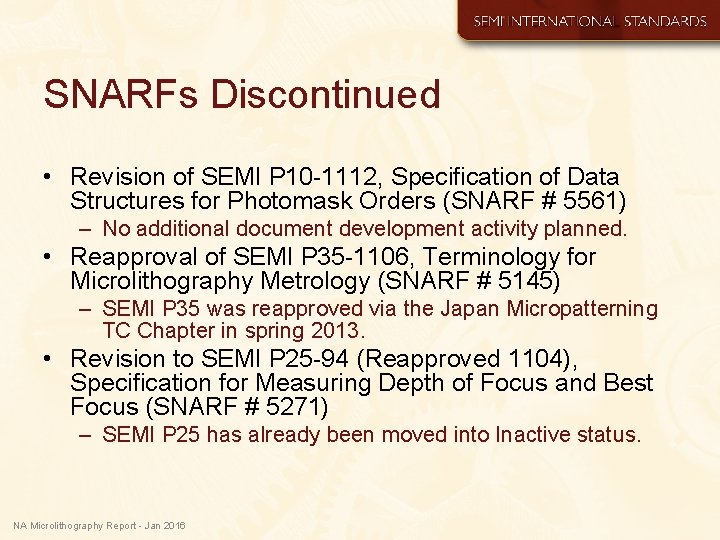 SEMI INTERNATIONAL STANDARDS

SNARFs Discontinued

• Revision of SEMI P10-1112, Specification of Data Structures for Photomask Orders (SNARF # 5561)
 – No additional document development activity planned.
• Reapproval of SEMI P35-1106, Terminology for Microlithography Metrology (SNARF # 5145)
 – SEMI P35 was reapproved via the Japan Micropatterning TC Chapter in spring 2013.
• Revision to SEMI P25-94 (Reapproved 1104), Specification for Measuring Depth of Focus and Best Focus (SNARF # 5271)
 – SEMI P25 has already been moved into Inactive status.

NA Microlithography Report - Jan 2016